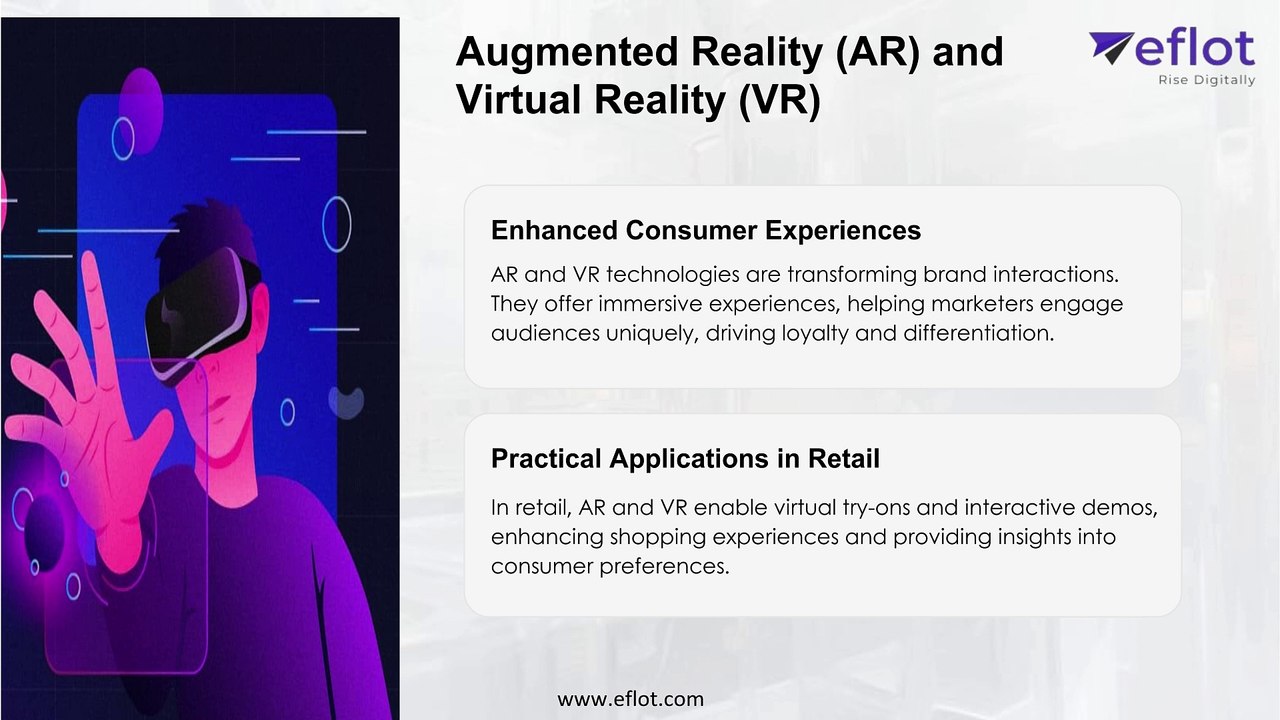 Augmented Reality (AR) and Virtual Reality (VR)

eflot
Rise Digitally

Enhanced Consumer Experiences

AR and VR technologies are transforming brand interactions. They offer immersive experiences, helping marketers engage audiences uniquely, driving loyalty and differentiation.

Practical Applications in Retail

In retail, AR and VR enable virtual try-ons and interactive demos, enhancing shopping experiences and providing insights into consumer preferences.

www.eflot.com